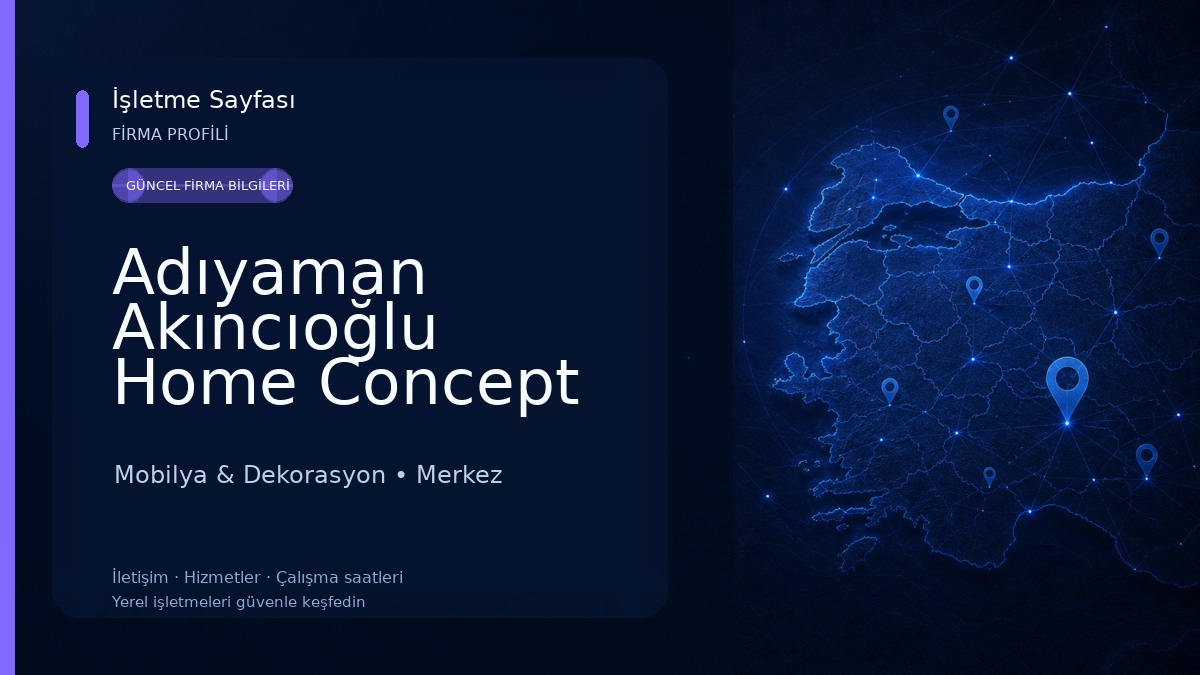 İşletme Sayfası
FİRMA PROFİLİ

GÜNCEL FİRMA BİLGİLERİ

Adıyaman Akıncıoğlu Home Concept

Mobilya & Dekorasyon • Merkez

İletişim · Hizmetler · Çalışma saatleri
Yerel işletmeleri güvenle keşfedin